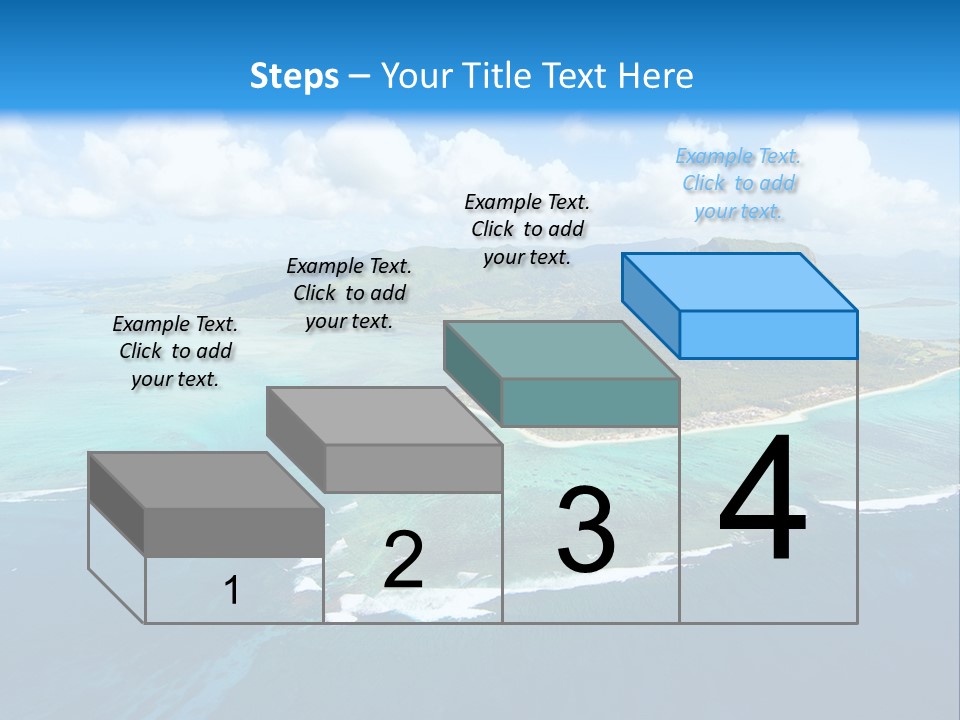 Steps – Your Title Text Here

Example Text. Click to add your text.

Example Text. Click to add your text.

Example Text. Click to add your text.

Example Text. Click to add your text.

1

2

3

4